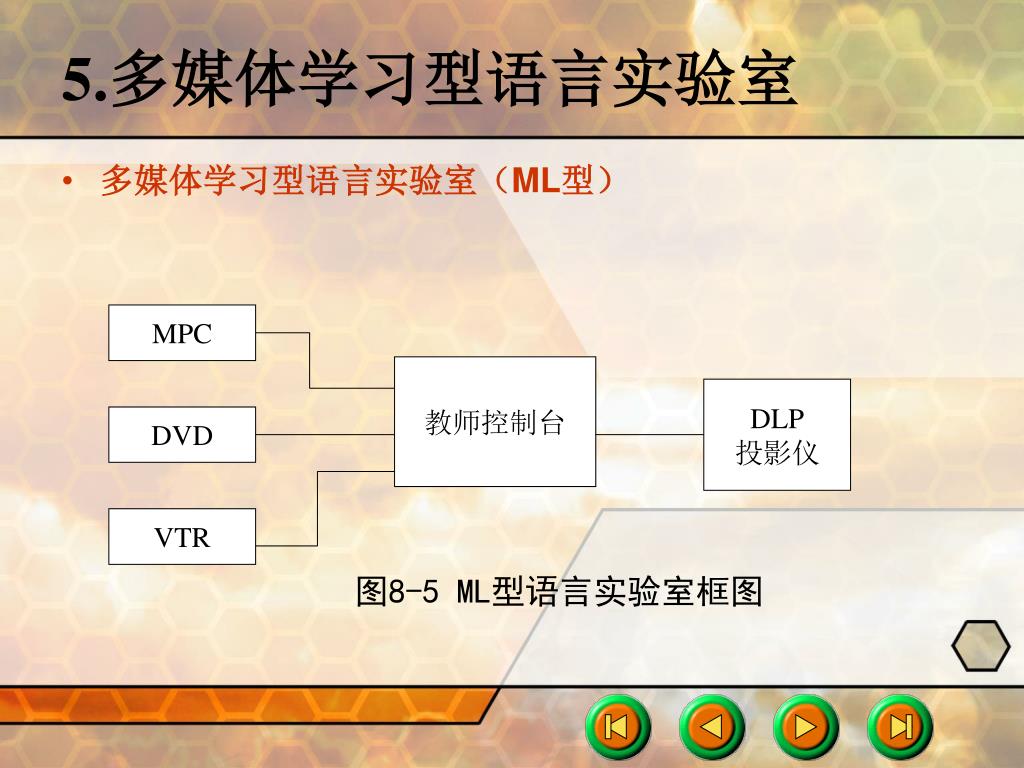 5.多媒体学习型语言实验室

• 多媒体学习型语言实验室（ML型）

MPC

DVD

VTR

教师控制台

DLP
投影仪

图8-5 ML型语言实验室框图